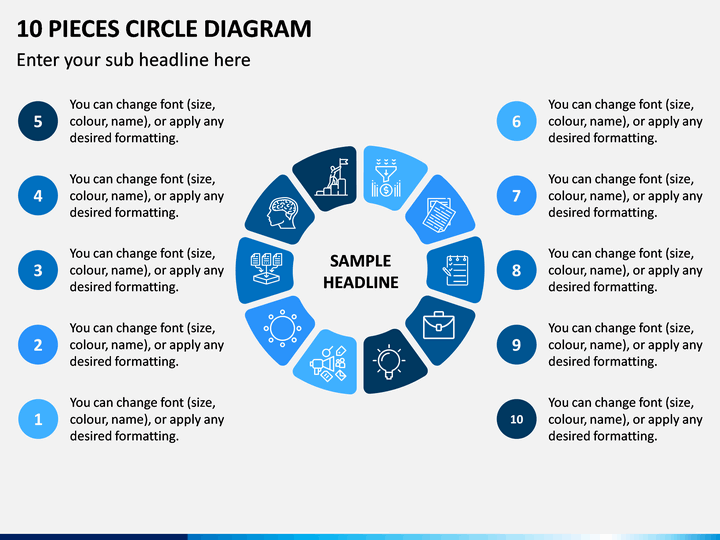 10 PIECES CIRCLE DIAGRAM

Enter your sub headline here

5 You can change font (size, colour, name), or apply any desired formatting.

4 You can change font (size, colour, name), or apply any desired formatting.

3 You can change font (size, colour, name), or apply any desired formatting.

2 You can change font (size, colour, name), or apply any desired formatting.

1 You can change font (size, colour, name), or apply any desired formatting.

SAMPLE HEADLINE

6 You can change font (size, colour, name), or apply any desired formatting.

7 You can change font (size, colour, name), or apply any desired formatting.

8 You can change font (size, colour, name), or apply any desired formatting.

9 You can change font (size, colour, name), or apply any desired formatting.

10 You can change font (size, colour, name), or apply any desired formatting.